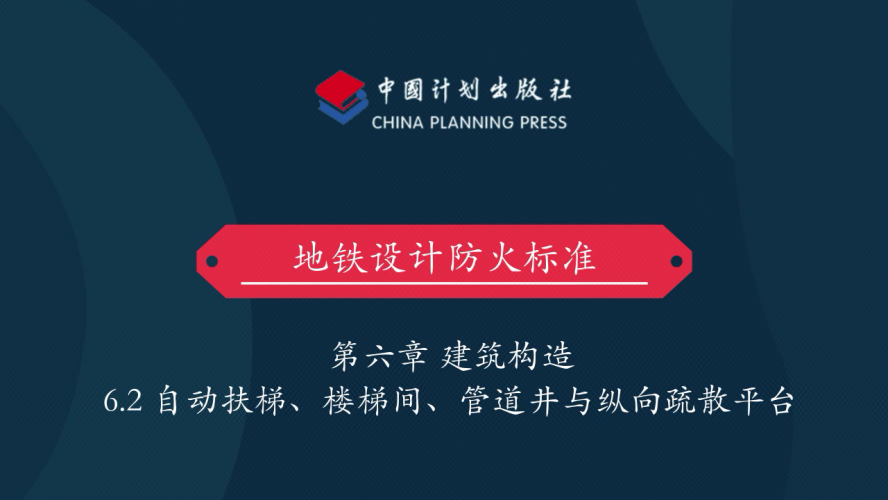 中国计划出版社
CHINA PLANNING PRESS

地铁设计防火标准

第六章 建筑构造
6.2 自动扶梯、楼梯间、管道井与纵向疏散平台